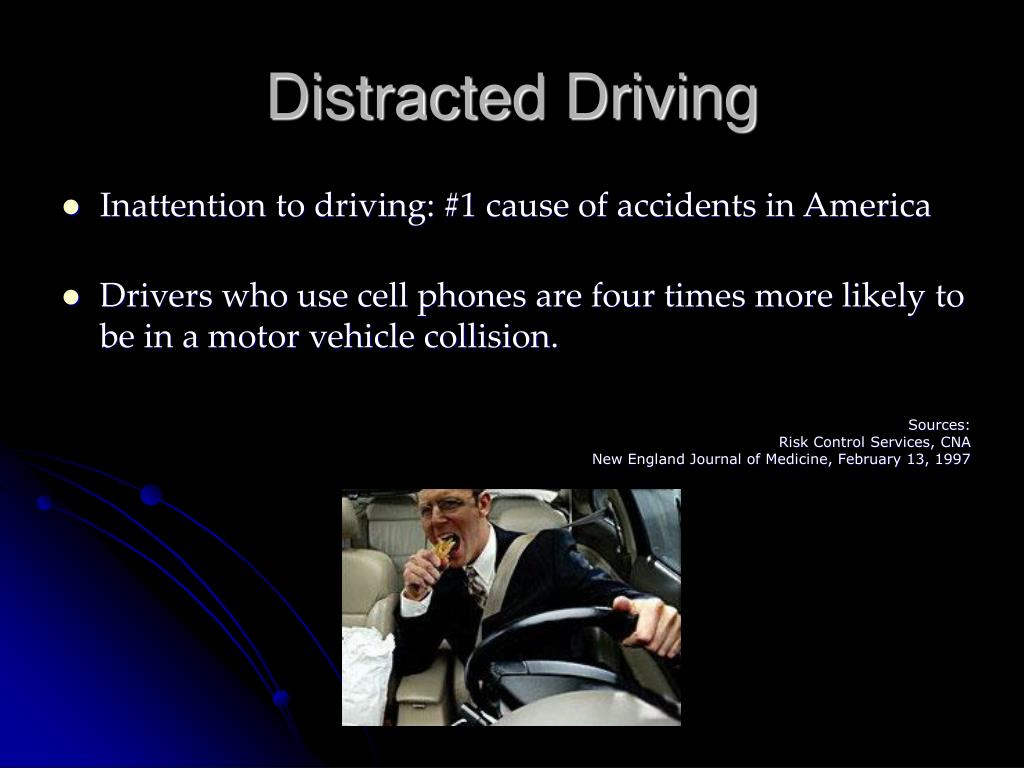 Distracted Driving

- Inattention to driving: #1 cause of accidents in America

- Drivers who use cell phones are four times more likely to be in a motor vehicle collision.

Sources:
Risk Control Services, CNA
New England Journal of Medicine, February 13, 1997